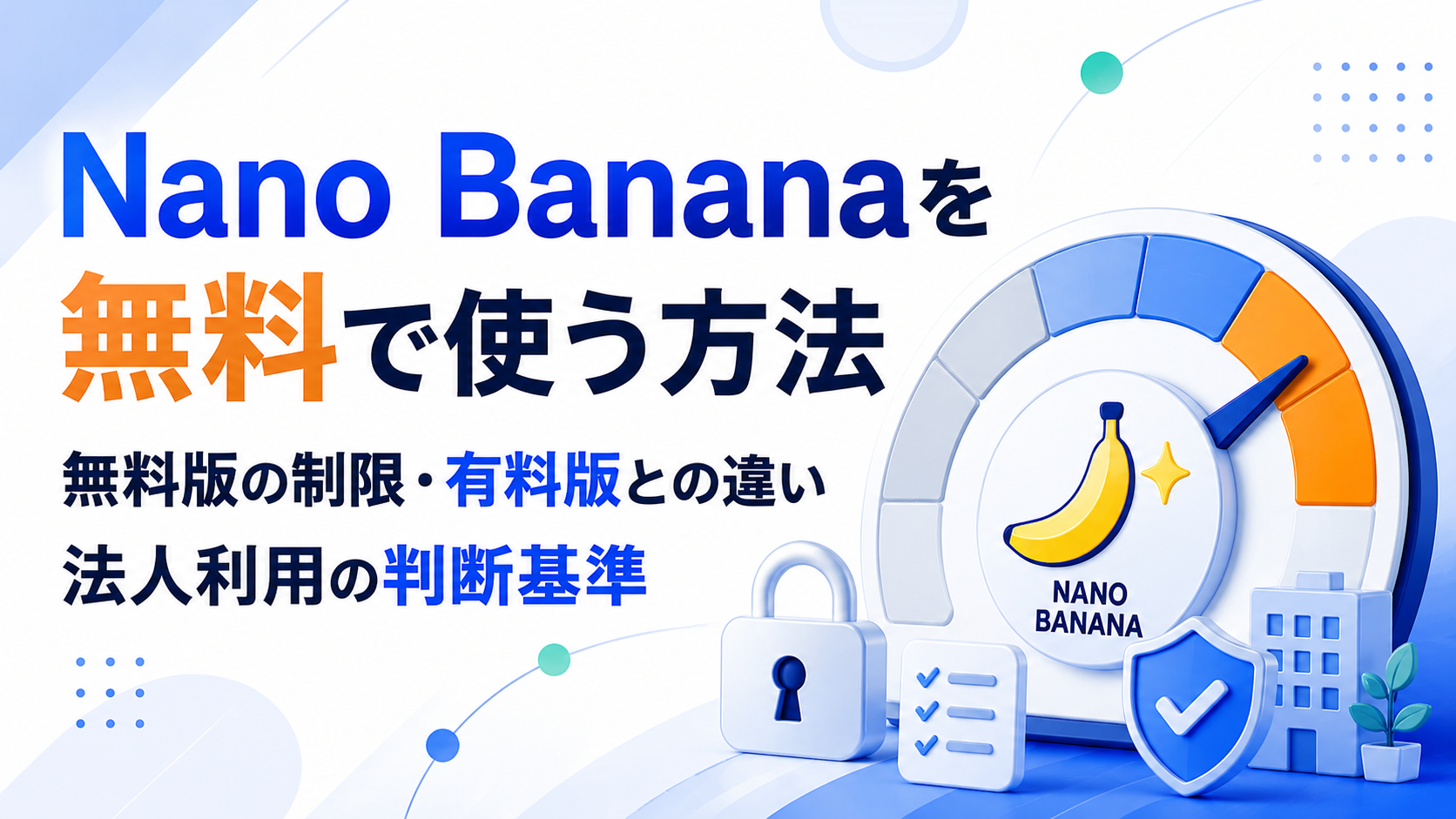 Nano Bananaを
無料で使う方法

無料版の制限・有料版との違い
法人利用の判断基準

NANO
BANANA